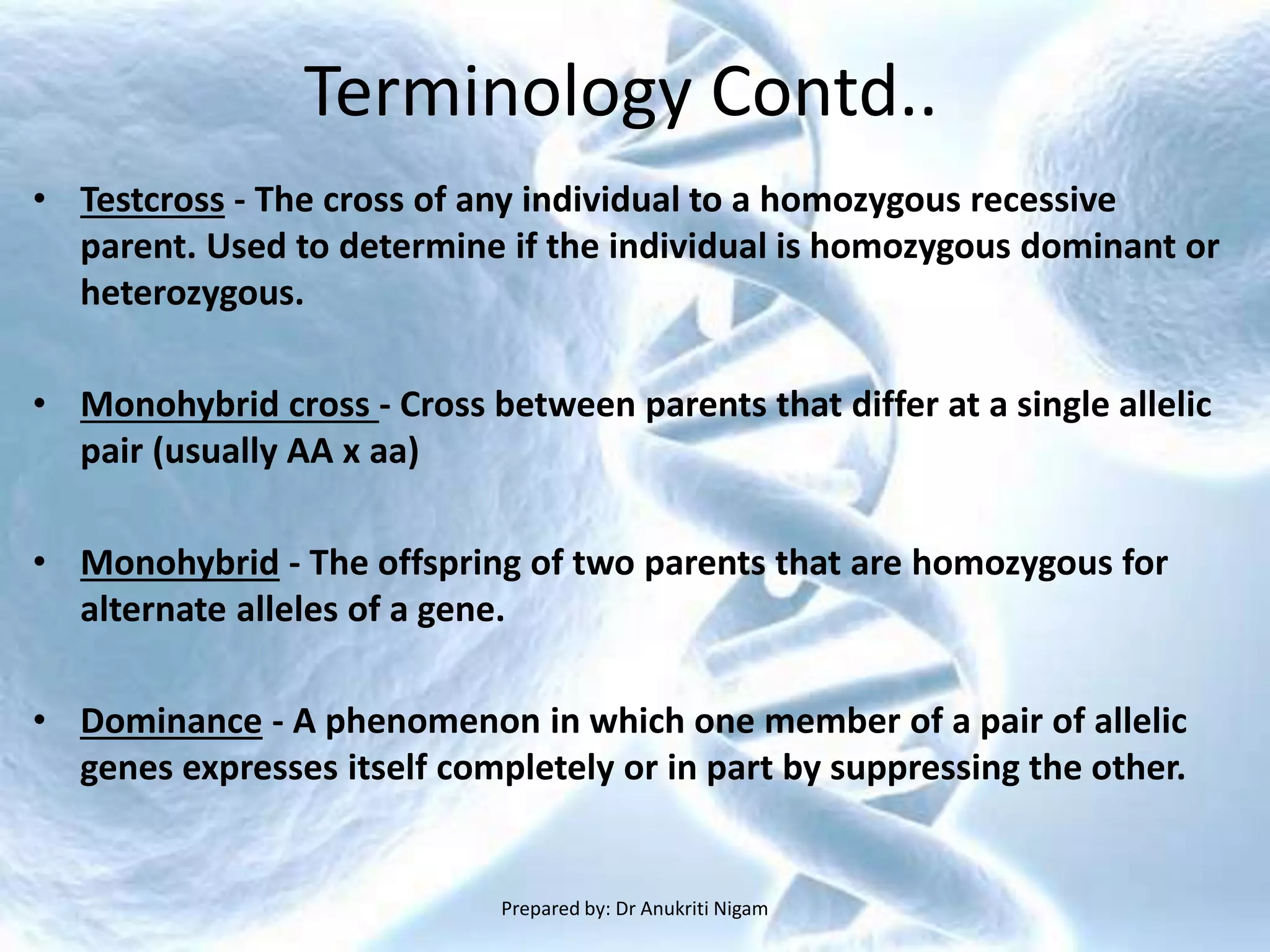 Terminology Contd..

• Testcross - The cross of any individual to a homozygous recessive parent. Used to determine if the individual is homozygous dominant or heterozygous.

• Monohybrid cross - Cross between parents that differ at a single allelic pair (usually AA x aa)

• Monohybrid - The offspring of two parents that are homozygous for alternate alleles of a gene.

• Dominance - A phenomenon in which one member of a pair of allelic genes expresses itself completely or in part by suppressing the other.

Prepared by: Dr Anukriti Nigam